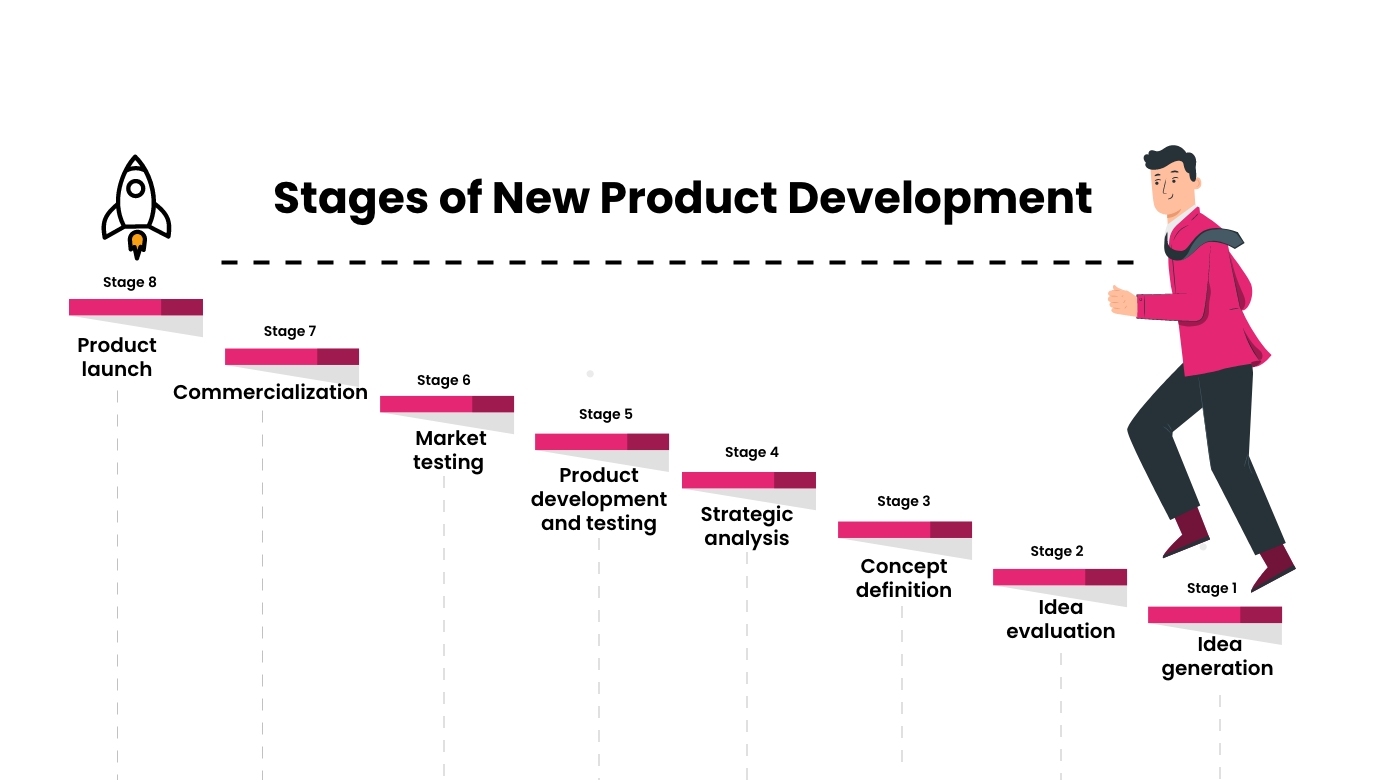 Stages of New Product Development

Stage 8
Product launch

Stage 7
Commercialization

Stage 6
Market testing

Stage 5
Product development and testing

Stage 4
Strategic analysis

Stage 3
Concept definition

Stage 2
Idea evaluation

Stage 1
Idea generation